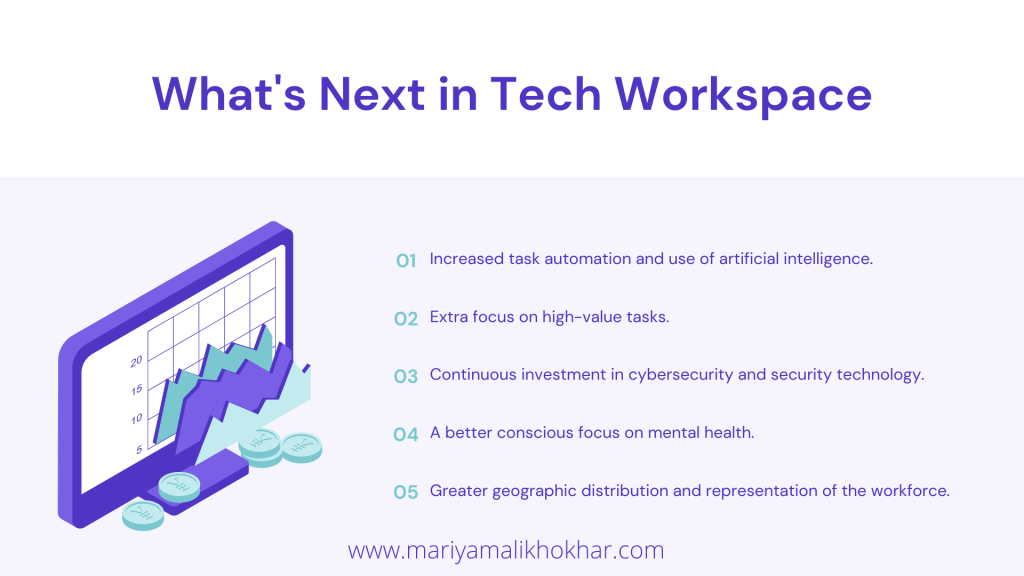 What's Next in Tech Workspace

20
15
10
5

01 Increased task automation and use of artificial intelligence.

02 Extra focus on high-value tasks.

03 Continuous investment in cybersecurity and security technology.

04 A better conscious focus on mental health.

05 Greater geographic distribution and representation of the workforce.

www.mariyamalikhokhar.com